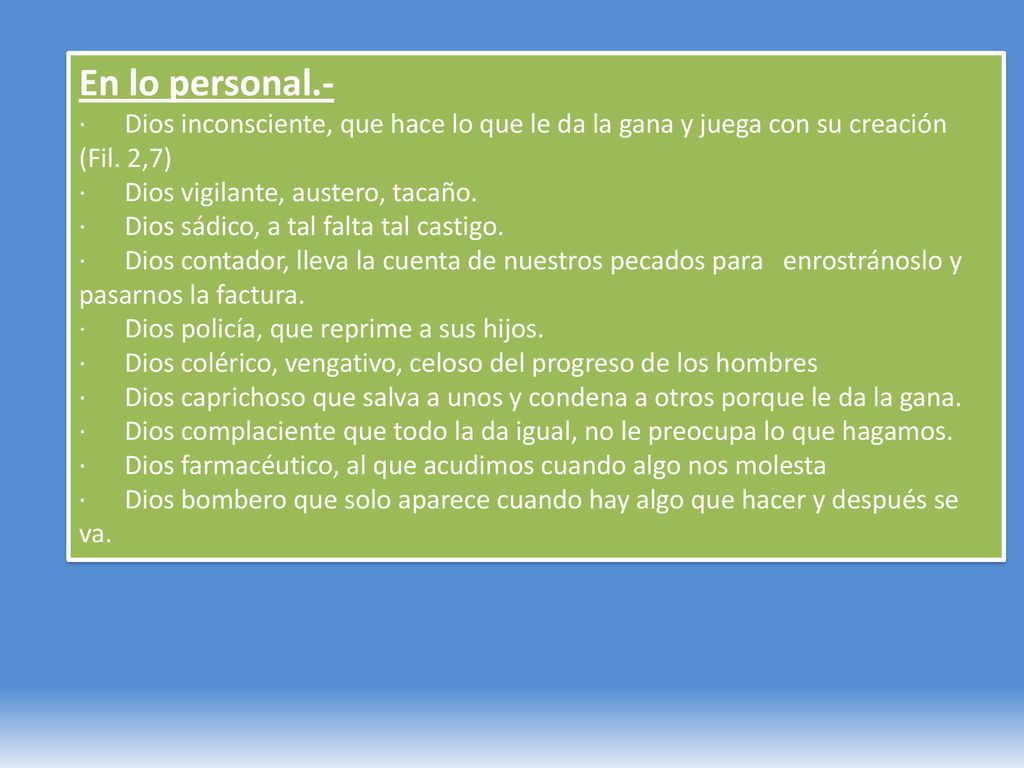 En lo personal.-

· Dios inconsciente, que hace lo que le da la gana y juega con su creación (Fil. 2,7)
· Dios vigilante, austero, tacaño.
· Dios sádico, a tal falta tal castigo.
· Dios contador, lleva la cuenta de nuestros pecados para enrostránoslo y pasarnos la factura.
· Dios policía, que reprime a sus hijos.
· Dios colérico, vengativo, celoso del progreso de los hombres
· Dios caprichoso que salva a unos y condena a otros porque le da la gana.
· Dios complaciente que todo la da igual, no le preocupa lo que hagamos.
· Dios farmacéutico, al que acudimos cuando algo nos molesta
· Dios bombero que solo aparece cuando hay algo que hacer y después se va.